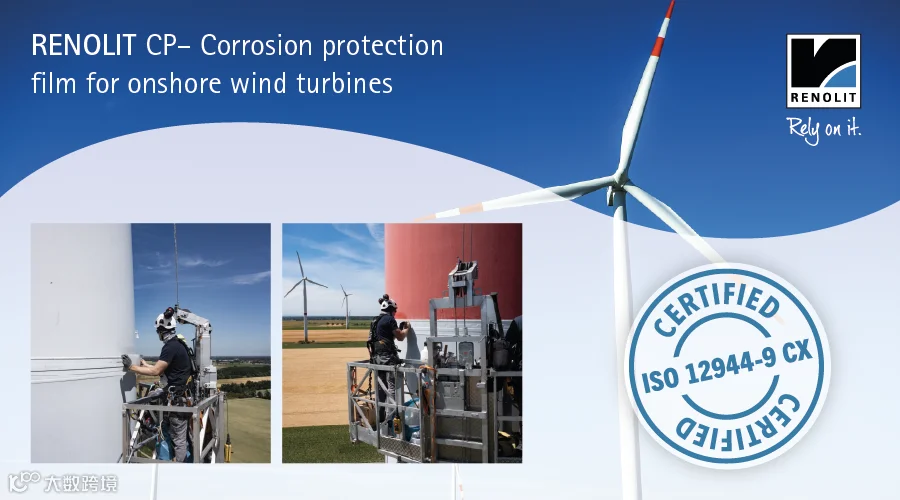 RENOLIT CP– Corrosion protection film for onshore wind turbines

RENOLIT
Rely on it.

CERTIFIED
ISO 12944-9 CX
CERTIFIED

大数跨境